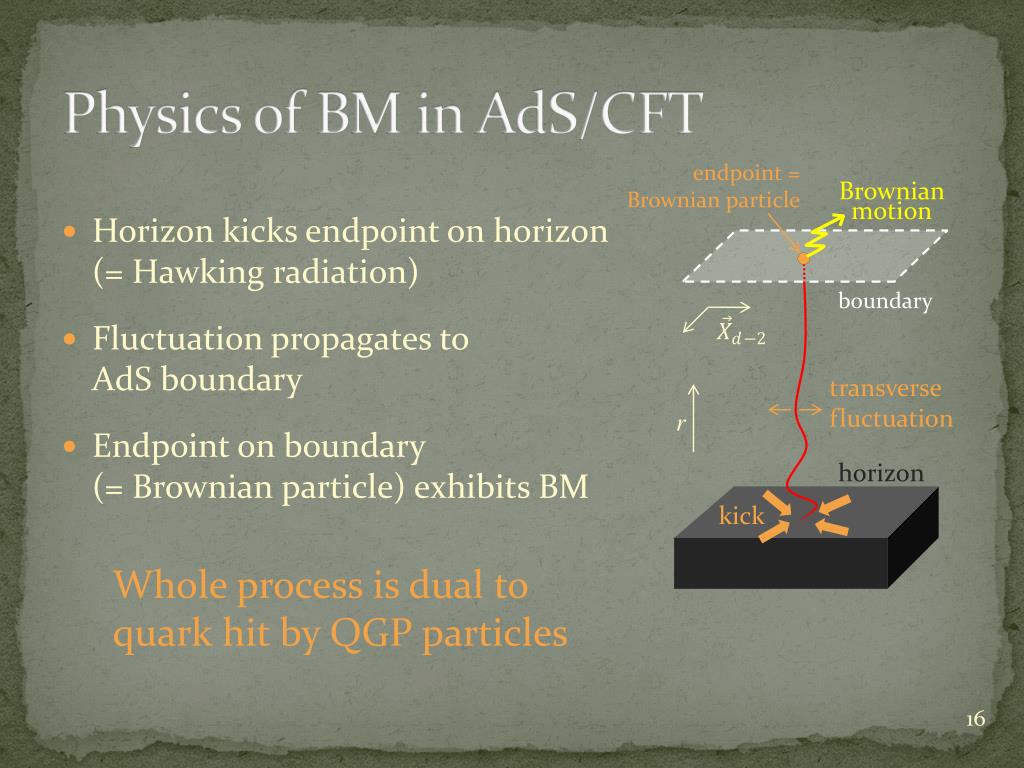 Physics of BM in AdS/CFT

- Horizon kicks endpoint on horizon (= Hawking radiation)
- Fluctuation propagates to AdS boundary
- Endpoint on boundary (= Brownian particle) exhibits BM

Whole process is dual to quark hit by QGP particles

endpoint = Brownian particle

Brownian motion

boundary

$\vec{X}_{d-2}$

$r$

transverse fluctuation

horizon

kick

16